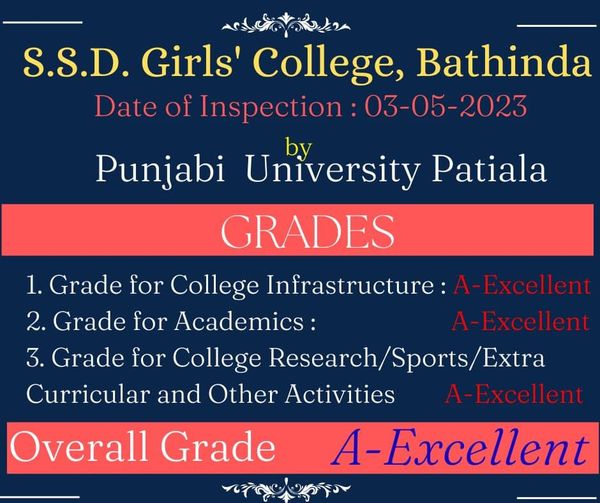 S.S.D. Girls' College, Bathinda

Date of Inspection : 03-05-2023

by

Punjabi University Patiala

GRADES

1. Grade for College Infrastructure : A-Excellent

2. Grade for Academics : A-Excellent

3. Grade for College Research/Sports/Extra Curricular and Other Activities A-Excellent

Overall Grade A-Excellent